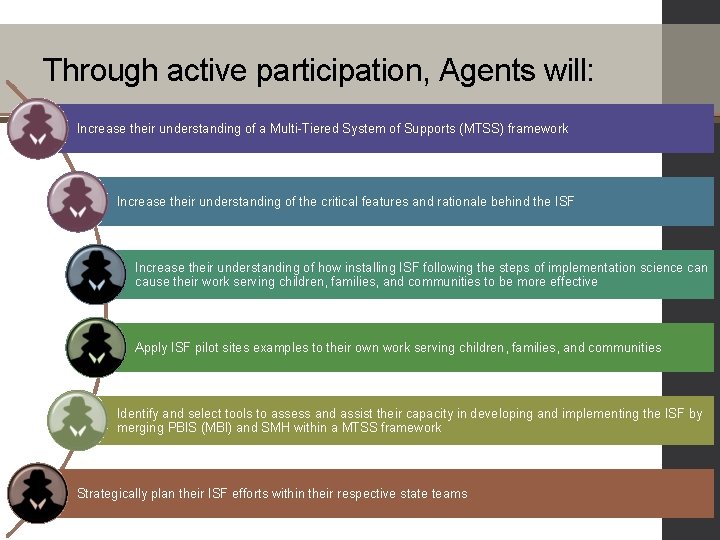 Through active participation, Agents will:

Increase their understanding of a Multi-Tiered System of Supports (MTSS) framework

Increase their understanding of the critical features and rationale behind the ISF

Increase their understanding of how installing ISF following the steps of implementation science can cause their work serving children, families, and communities to be more effective

Apply ISF pilot sites examples to their own work serving children, families, and communities

Identify and select tools to assess and assist their capacity in developing and implementing the ISF by merging PBIS (MBI) and SMH within a MTSS framework

Strategically plan their ISF efforts within their respective state teams